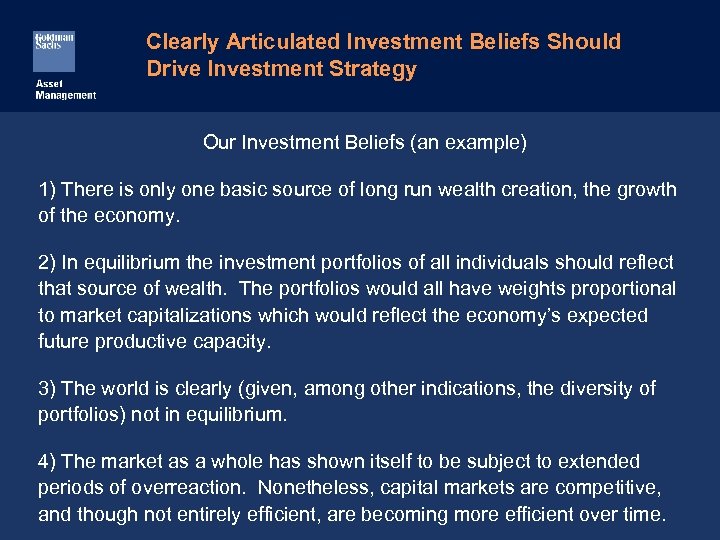 Goldman Sachs

Asset Management

Clearly Articulated Investment Beliefs Should Drive Investment Strategy

Our Investment Beliefs (an example)

1) There is only one basic source of long run wealth creation, the growth of the economy.

2) In equilibrium the investment portfolios of all individuals should reflect that source of wealth. The portfolios would all have weights proportional to market capitalizations which would reflect the economy's expected future productive capacity.

3) The world is clearly (given, among other indications, the diversity of portfolios) not in equilibrium.

4) The market as a whole has shown itself to be subject to extended periods of overreaction. Nonetheless, capital markets are competitive, and though not entirely efficient, are becoming more efficient over time.